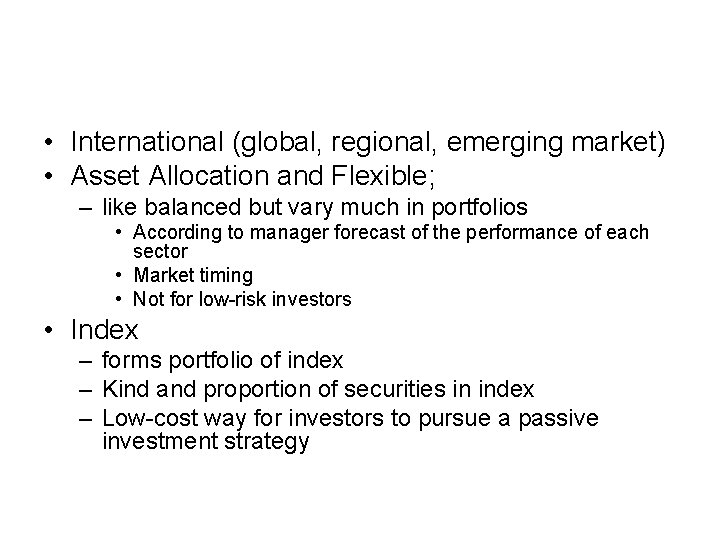 • International (global, regional, emerging market)
• Asset Allocation and Flexible;
– like balanced but vary much in portfolios
• According to manager forecast of the performance of each sector
• Market timing
• Not for low-risk investors
• Index
– forms portfolio of index
– Kind and proportion of securities in index
– Low-cost way for investors to pursue a passive investment strategy